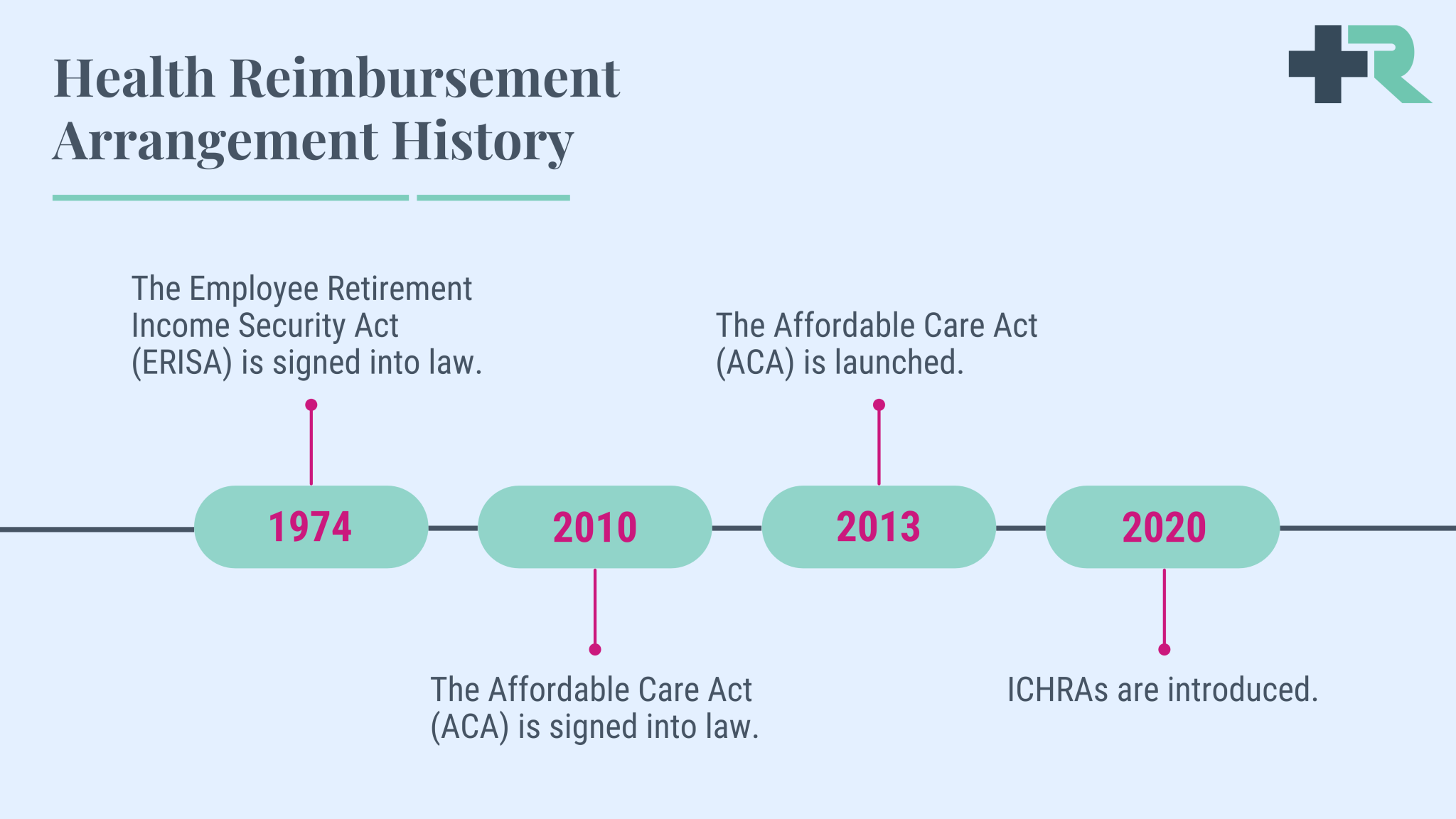 Health Reimbursement Arrangement History

The Employee Retirement Income Security Act (ERISA) is signed into law.

1974

2010

The Affordable Care Act (ACA) is signed into law.

The Affordable Care Act (ACA) is launched.

2013

2020

ICHRAs are introduced.